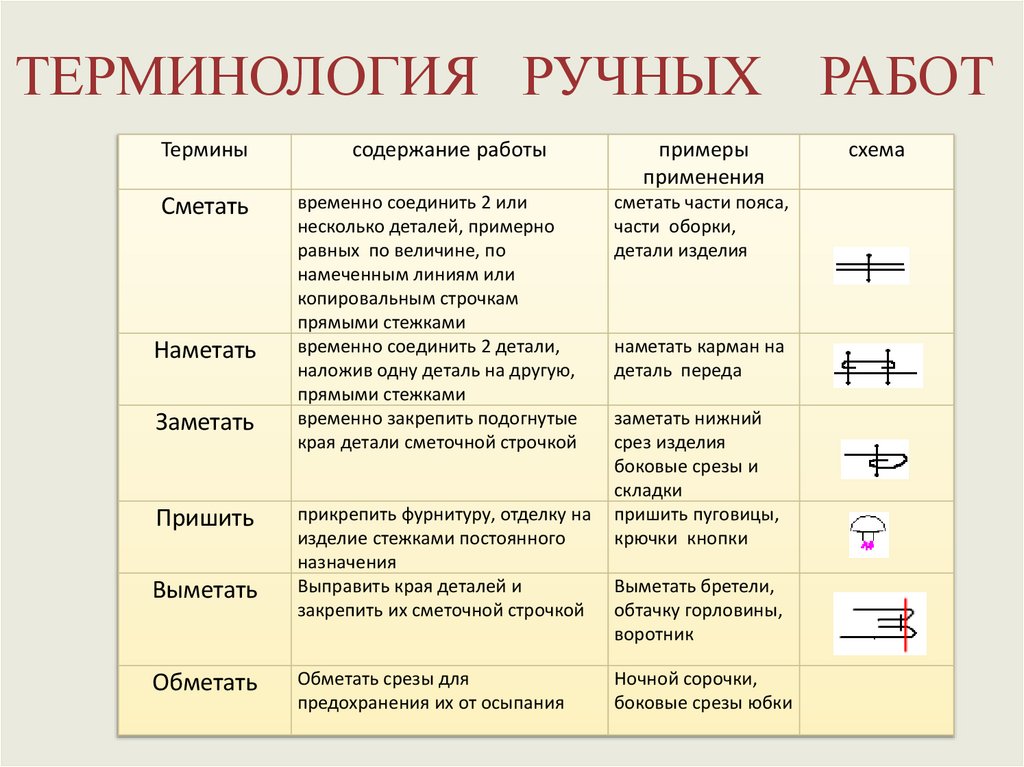 ТЕРМИНОЛОГИЯ РУЧНЫХ РАБОТ

| Термины | содержание работы | примеры применения | схема |
|---|---|---|---|
| Сметать | временно соединить 2 или несколько деталей, примерно равных по величине, по намеченным линиям или копировальным строчкам прямыми стежками | сметать части пояса, части оборки, детали изделия | |
| Наметать | временно соединить 2 детали, наложив одну деталь на другую, прямыми стежками | наметать карман на деталь переда | |
| Заметать | временно закрепить подогнутые края детали сметочной строчкой | заметать нижний срез изделия боковые срезы и складки | |
| Пришить | прикрепить фурнитуру, отделку на изделие стежками постоянного назначения | пришить пуговицы, крючки кнопки | |
| Выметать | Выправить края деталей и закрепить их сметочной строчкой | Выметать бретели, обтачку горловины, воротник | |
| Обметать | Обметать срезы для предохранения их от осыпания | Ночной сорочки, боковые срезы юбки | |